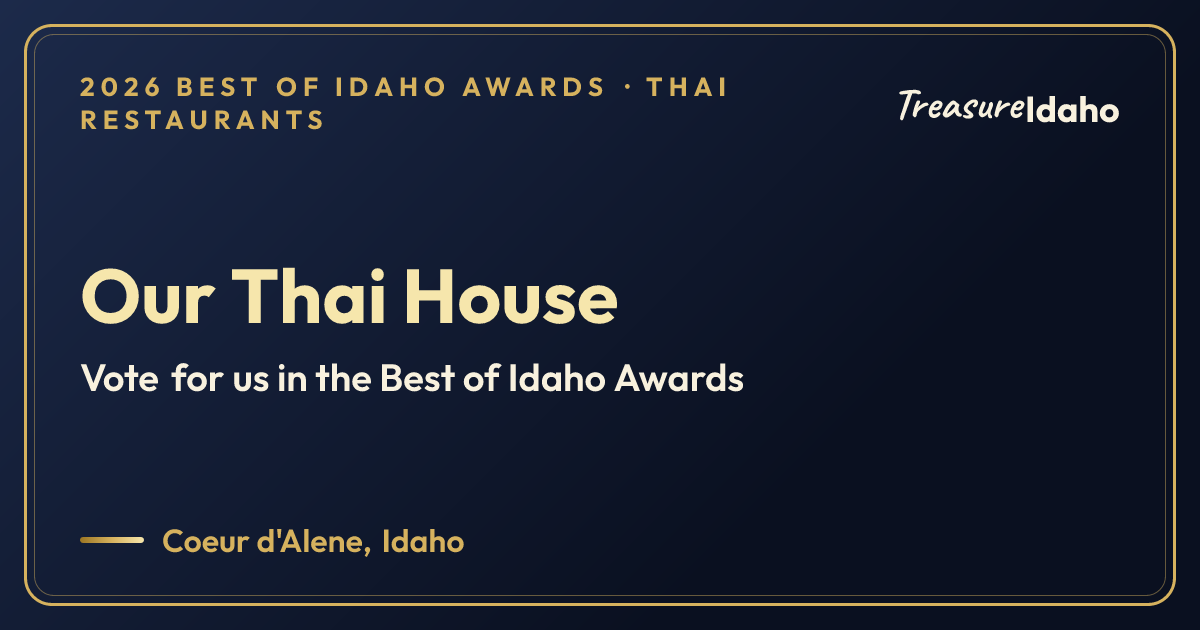 2026 BEST OF IDAHO AWARDS · THAI RESTAURANTS

TreasureIdaho

Our Thai House

Vote for us in the Best of Idaho Awards

Coeur d'Alene, Idaho